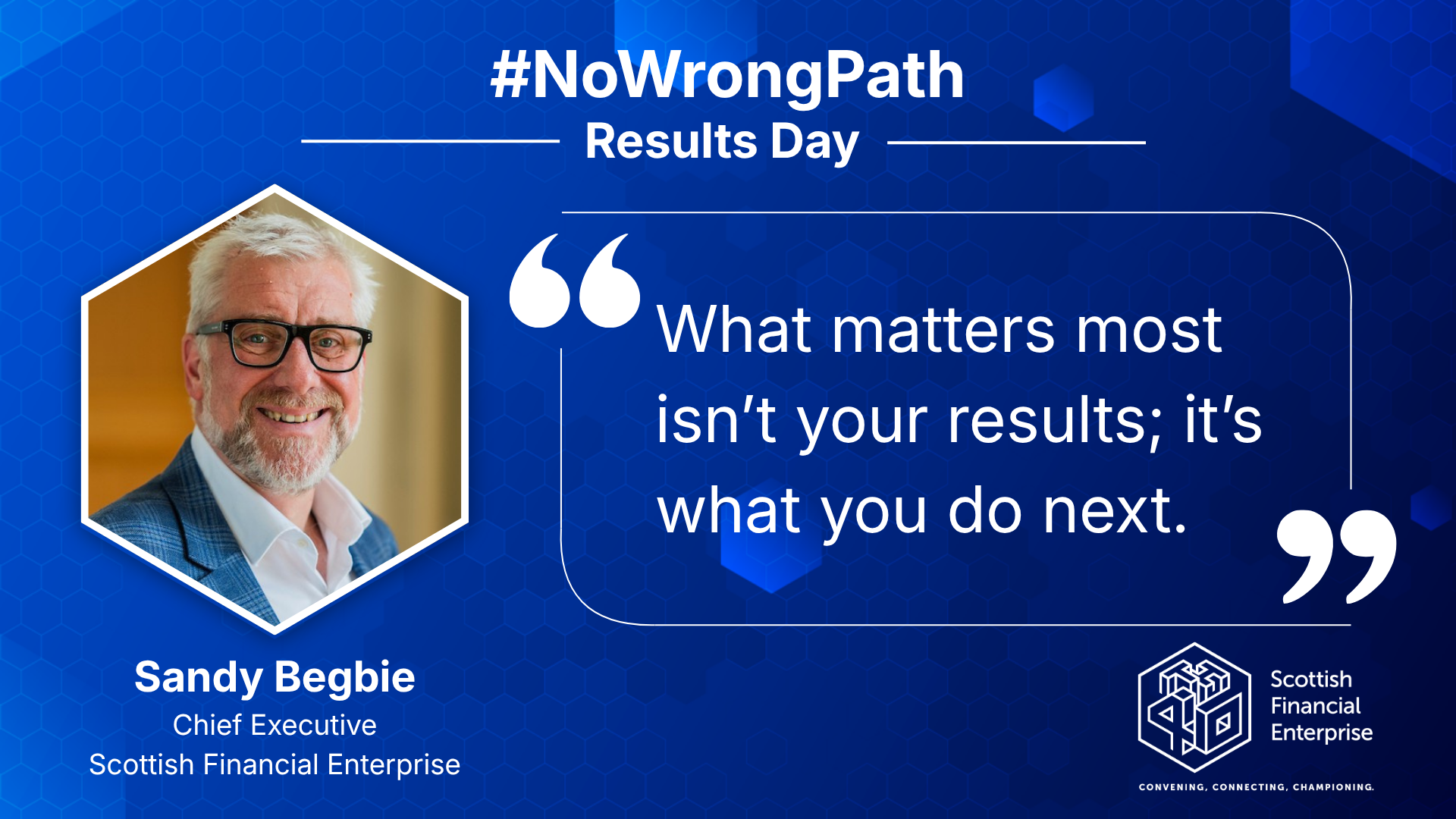 #NoWrongPath

Results Day

“What matters most isn’t your results; it’s what you do next.”

Sandy Begbie
Chief Executive
Scottish Financial Enterprise

Scottish Financial Enterprise

CONVENING, CONNECTING, CHAMPIONING.